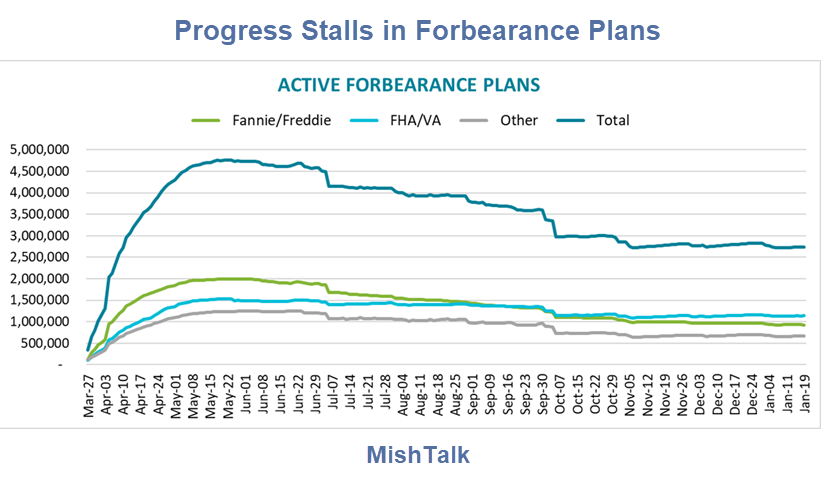 Progress Stalls in Forbearance Plans

ACTIVE FORBEARANCE PLANS

Fannie/Freddie FHA/VA Other Total

5,000,000
4,500,000
4,000,000
3,500,000
3,000,000
2,500,000
2,000,000
1,500,000
1,000,000
500,000
-

Mar-27 Apr-03 Apr-10 Apr-17 Apr-24 May-01 May-08 May-15 May-22 Jun-01 Jun-08 Jun-15 Jun-22 Jun-29 Jul-07 Jul-14 Jul-21 Jul-28 Aug-04 Aug-11 Aug-18 Aug-25 Sep-01 Sep-09 Sep-16 Sep-23 Sep-30 Oct-07 Oct-15 Oct-22 Oct-29 Nov-05 Nov-12 Nov-19 Nov-26 Dec-03 Dec-10 Dec-17 Dec-24 Jan-04 Jan-11 Jan-19

MishTalk